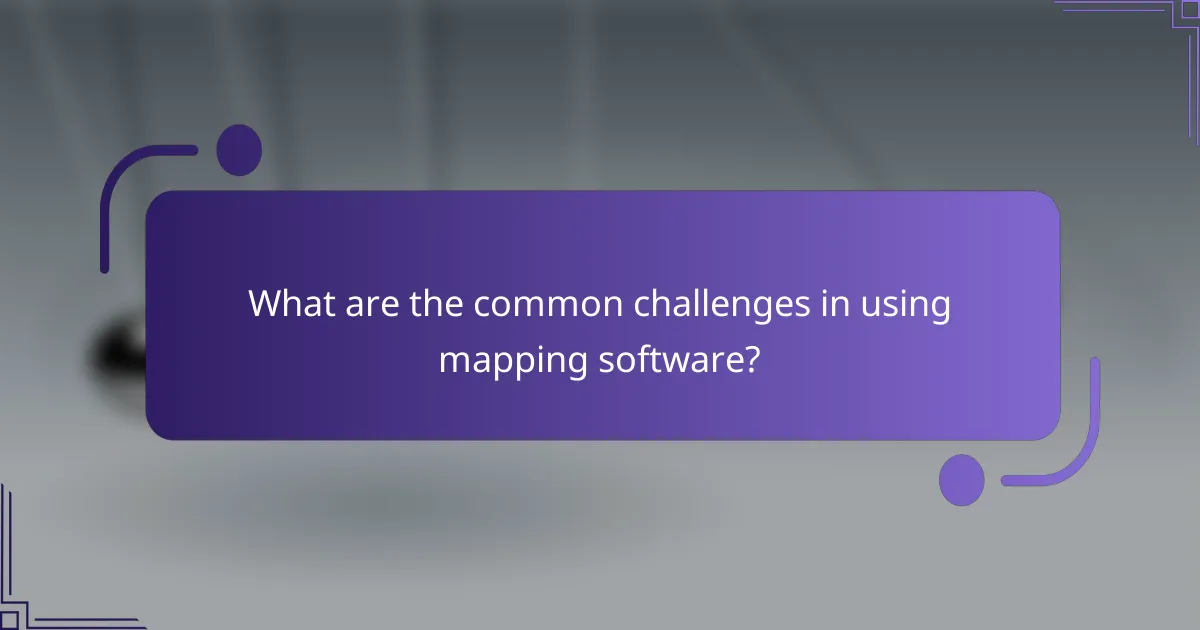 What are the common challenges in using mapping software?